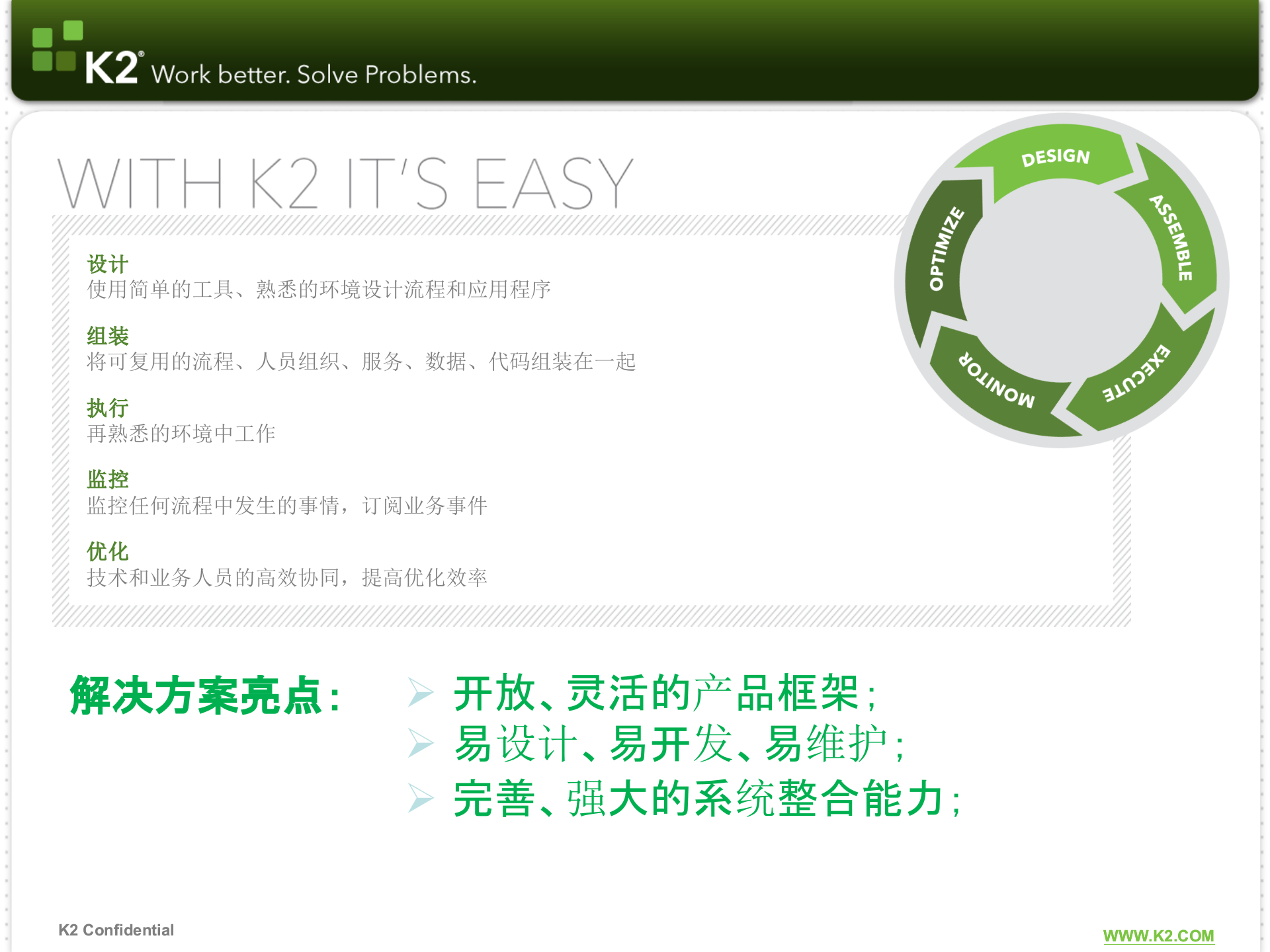 K2® Work better. Solve Problems.

WITH K2 IT'S EASY

DESIGN
ASSEMBLE
EXECUTE
MONITOR
OPTIMIZE

设计
使用简单的工具、熟悉的环境设计流程和应用程序

组装
将可复用的流程、人员组织、服务、数据、代码组装在一起

执行
再熟悉的环境中工作

监控
监控任何流程中发生的事情，订阅业务事件

优化
技术和业务人员的高效协同，提高优化效率

解决方案亮点：

➢ 开放、灵活的产品框架；
➢ 易设计、易开发、易维护；
➢ 完善、强大的系统整合能力；

K2 Confidential

WWW.K2.COM